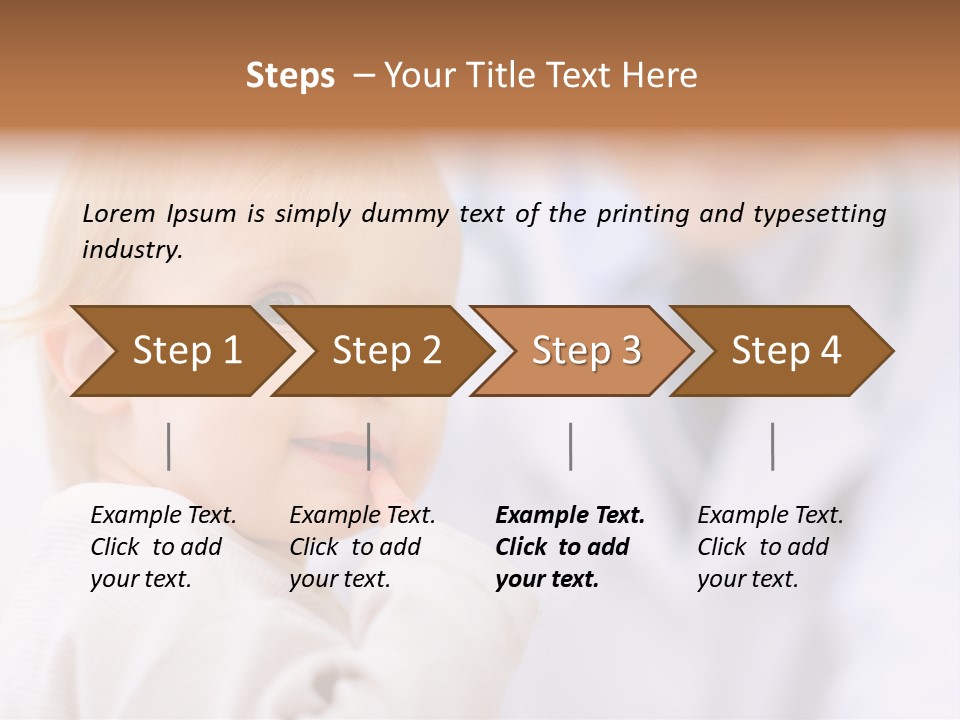 Steps – Your Title Text Here

Lorem Ipsum is simply dummy text of the printing and typesetting industry.

Step 1

Step 2

Step 3

Step 4

Example Text. Click to add your text.

Example Text. Click to add your text.

Example Text. Click to add your text.

Example Text. Click to add your text.